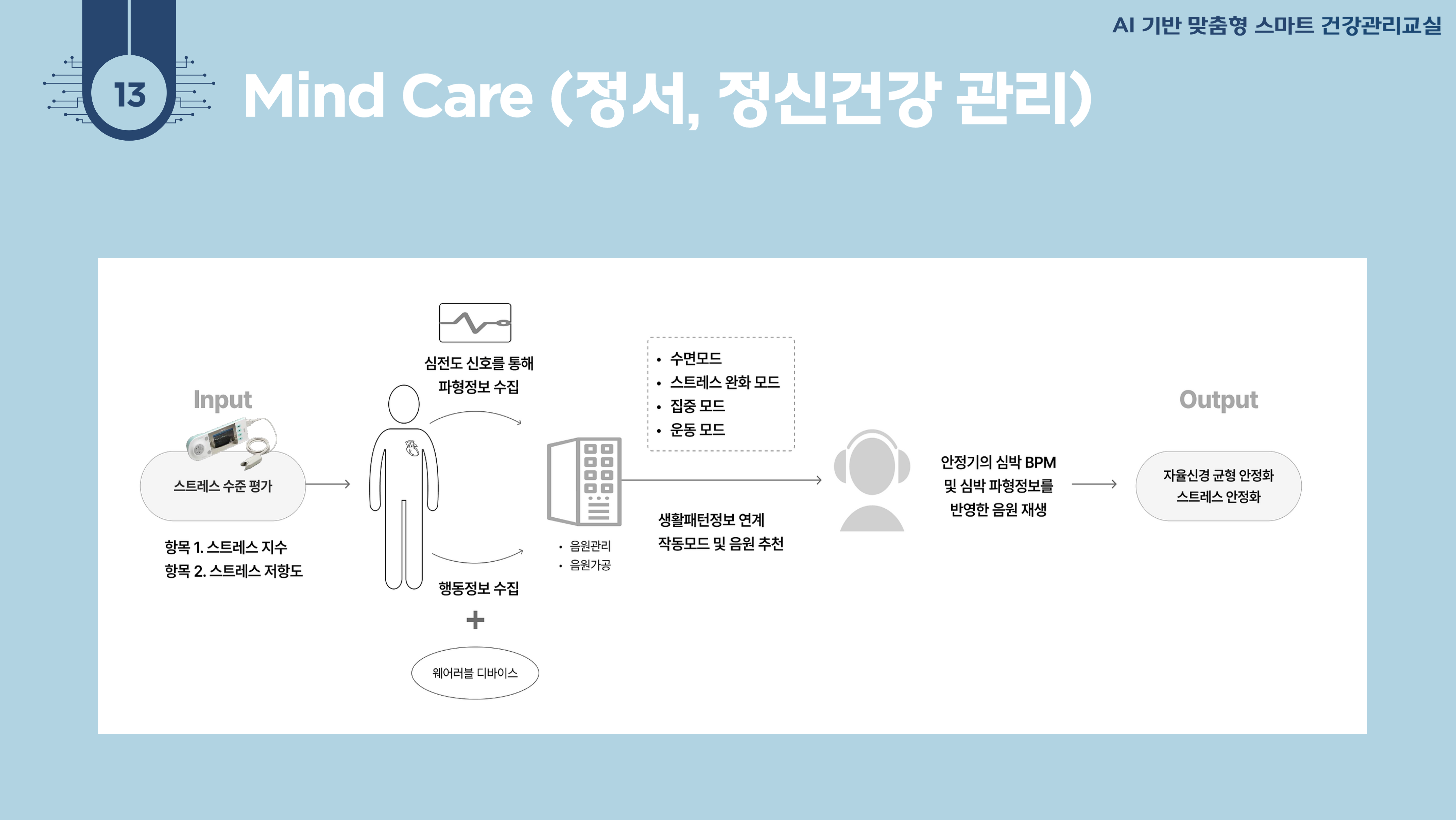 AI 기반 맞춤형 스마트 건강관리교실

13

Mind Care (정서, 정신건강 관리)

Input

스트레스 수준 평가

항목 1. 스트레스 지수
항목 2. 스트레스 저항도

심전도 신호를 통해
파형정보 수집

행동정보 수집

+

웨어러블 디바이스

• 음원관리
• 음원가공

• 수면모드
• 스트레스 완화 모드
• 집중 모드
• 운동 모드

생활패턴정보 연계
작동모드 및 음원 추천

안정기의 심박 BPM
및 심박 파형정보를
반영한 음원 재생

Output

자율신경 균형 안정화
스트레스 안정화